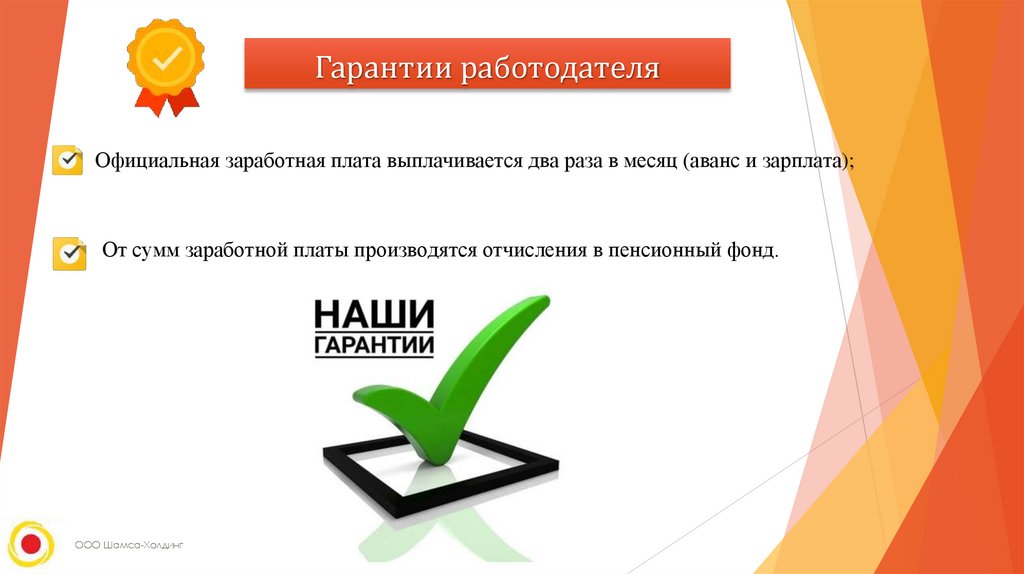 Гарантии работодателя

Официальная заработная плата выплачивается два раза в месяц (аванс и зарплата);

От сумм заработной платы производятся отчисления в пенсионный фонд.

НАШИ ГАРАНТИИ

ООО Шамса-Холдинг